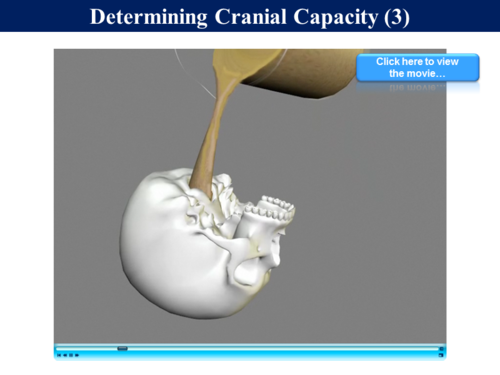 Determining Cranial Capacity (3)

Click here to view the movie...